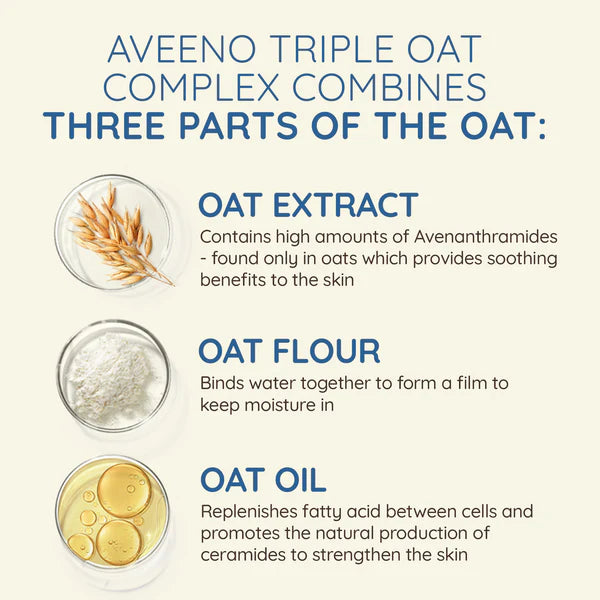 AVEENO TRIPLE OAT COMPLEX COMBINES
THREE PARTS OF THE OAT:

OAT EXTRACT
Contains high amounts of Avenanthramides - found only in oats which provides soothing benefits to the skin

OAT FLOUR
Binds water together to form a film to keep moisture in

OAT OIL
Replenishes fatty acid between cells and promotes the natural production of ceramides to strengthen the skin